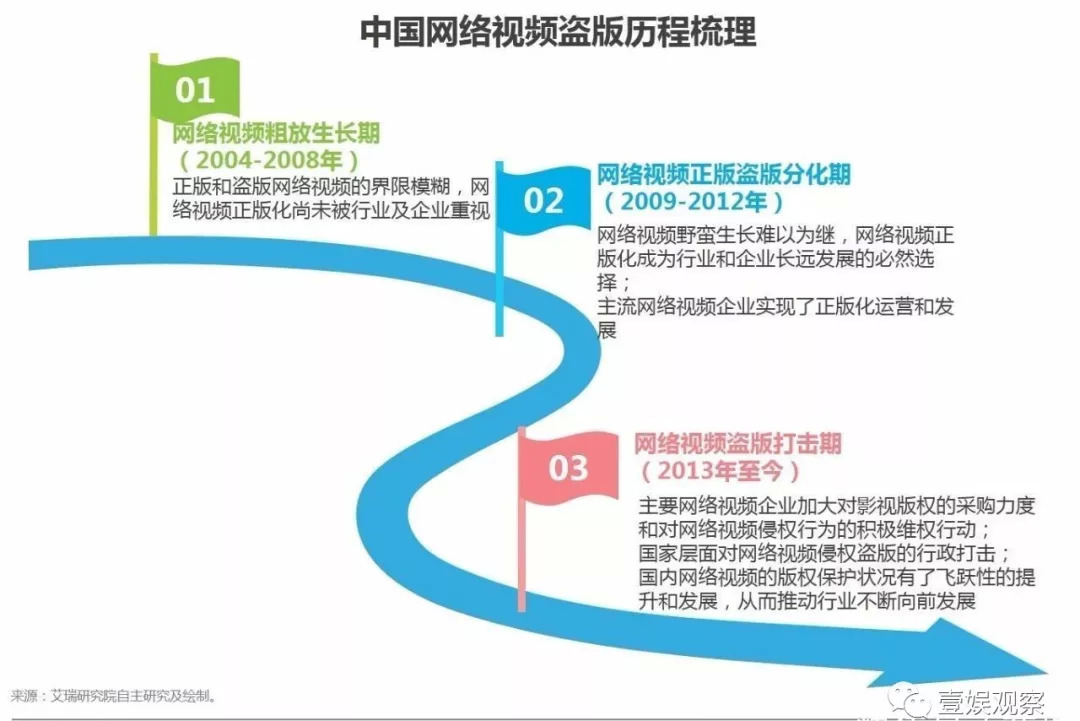 中国网络视频盗版历程梳理

01
网络视频粗放生长期
（2004-2008年）
正版和盗版网络视频的界限模糊，网络视频正版化尚未被行业及企业重视

02
网络视频正版盗版分化期
（2009-2012年）
网络视频野蛮生长难以为继，网络视频正版化成为行业和企业长远发展的必然选择；
主流网络视频企业实现了正版化运营和发展

03
网络视频盗版打击期
（2013年至今）
主要网络视频企业加大对影视版权的采购力度和对网络视频侵权行为的积极维权行动；
国家层面对网络视频侵权盗版的行政打击；
国内网络视频的版权保护状况有了飞跃性的提升和发展，从而推动行业不断向前发展

来源：艾瑞研究院自主研究及绘制。

壹娱观察